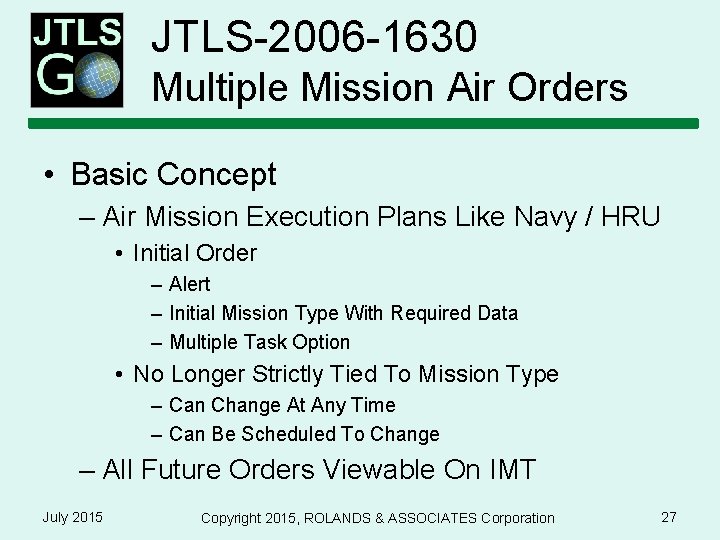 JTLS GO

JTLS-2006-1630
Multiple Mission Air Orders

• Basic Concept
– Air Mission Execution Plans Like Navy / HRU
• Initial Order
– Alert
– Initial Mission Type With Required Data
– Multiple Task Option
• No Longer Strictly Tied To Mission Type
– Can Change At Any Time
– Can Be Scheduled To Change
– All Future Orders Viewable On IMT

July 2015

Copyright 2015, ROLANDS & ASSOCIATES Corporation

27